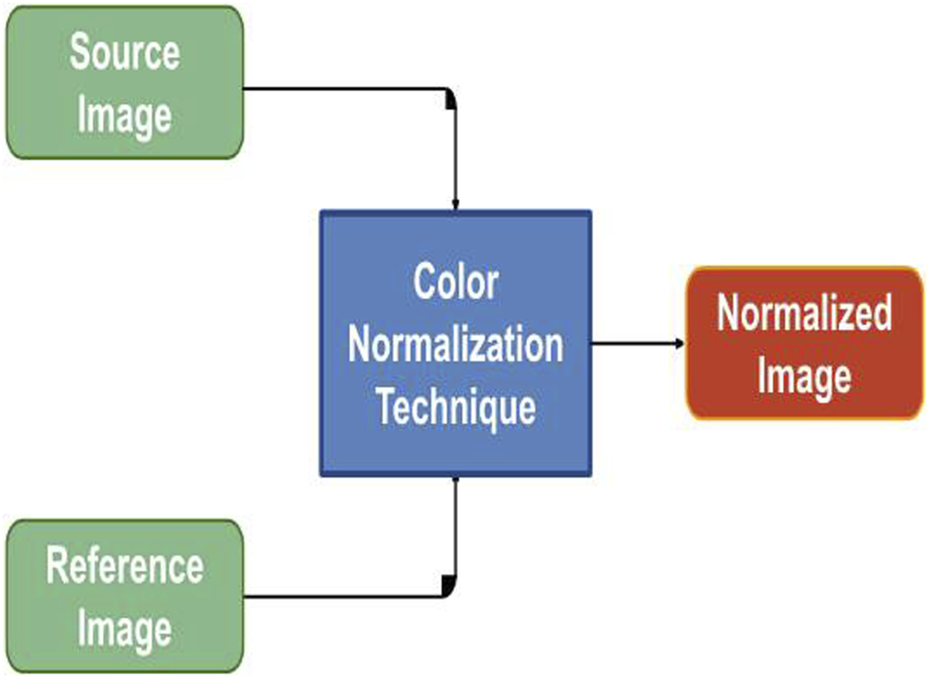 Source Image

Color Normalization Technique

Normalized Image

Reference Image